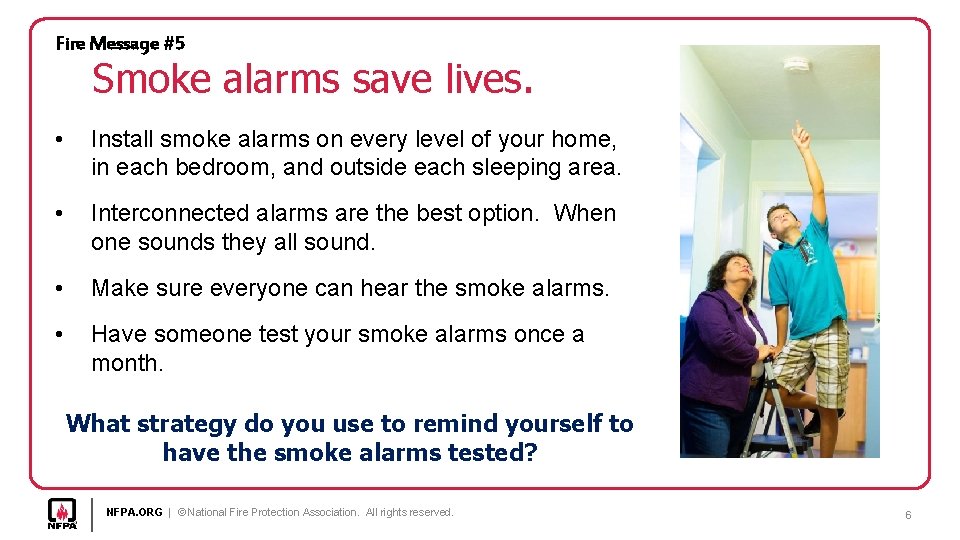 Fire Message #5

Smoke alarms save lives.

• Install smoke alarms on every level of your home, in each bedroom, and outside each sleeping area.

• Interconnected alarms are the best option. When one sounds they all sound.

• Make sure everyone can hear the smoke alarms.

• Have someone test your smoke alarms once a month.

What strategy do you use to remind yourself to have the smoke alarms tested?

NFPA

NFPA.ORG | ©National Fire Protection Association. All rights reserved.

6